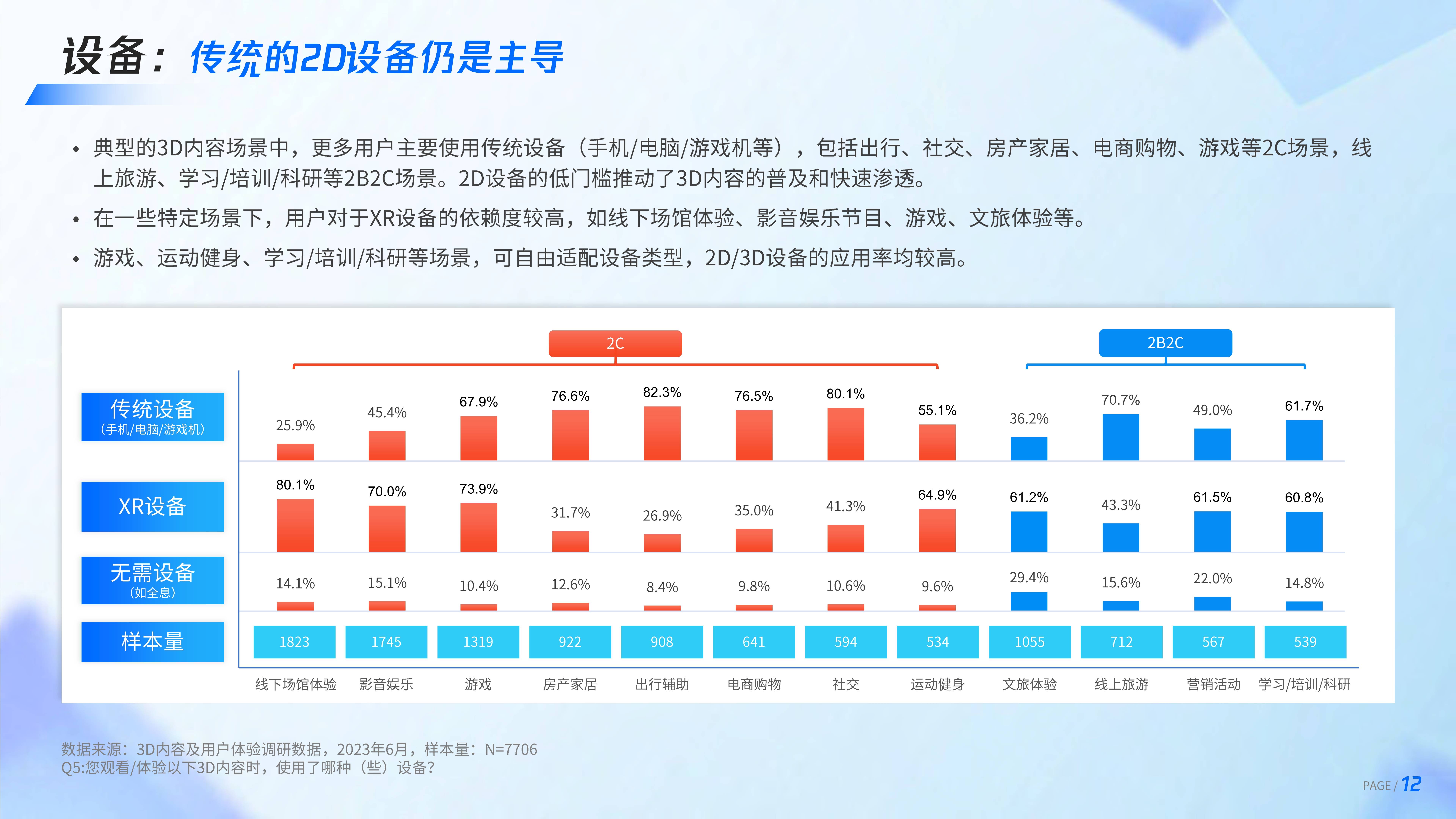 设备：传统的2D设备仍是主导

• 典型的3D内容场景中，更多用户主要使用传统设备（手机/电脑/游戏机等），包括出行、社交、房产家居、电商购物、游戏等2C场景，线上旅游、学习/培训/科研等2B2C场景。2D设备的低门槛推动了3D内容的普及和快速渗透。

• 在一些特定场景下，用户对于XR设备的依赖度较高，如线下场馆体验、影音娱乐节目、游戏、文旅体验等。

• 游戏、运动健身、学习/培训/科研等场景，可自由适配设备类型，2D/3D设备的应用率均较高。

2C

2B2C

| | 线下场馆体验 | 影音娱乐 | 游戏 | 房产家居 | 出行辅助 | 电商购物 | 社交 | 运动健身 | 文旅体验 | 线上旅游 | 营销活动 | 学习/培训/科研 |
|---|---|---|---|---|---|---|---|---|---|---|---|---|
| 传统设备（手机/电脑/游戏机） | 25.9% | 45.4% | 67.9% | 76.6% | 82.3% | 76.5% | 80.1% | 55.1% | 36.2% | 70.7% | 49.0% | 61.7% |
| XR设备 | 80.1% | 70.0% | 73.9% | 31.7% | 26.9% | 35.0% | 41.3% | 64.9% | 61.2% | 43.3% | 61.5% | 60.8% |
| 无需设备（如全息） | 14.1% | 15.1% | 10.4% | 12.6% | 8.4% | 9.8% | 10.6% | 9.6% | 29.4% | 15.6% | 22.0% | 14.8% |
| 样本量 | 1823 | 1745 | 1319 | 922 | 908 | 641 | 594 | 534 | 1055 | 712 | 567 | 539 |

数据来源：3D内容及用户体验调研数据，2023年6月，样本量：N=7706
Q5:您观看/体验以下3D内容时，使用了哪种（些）设备？

PAGE / 12